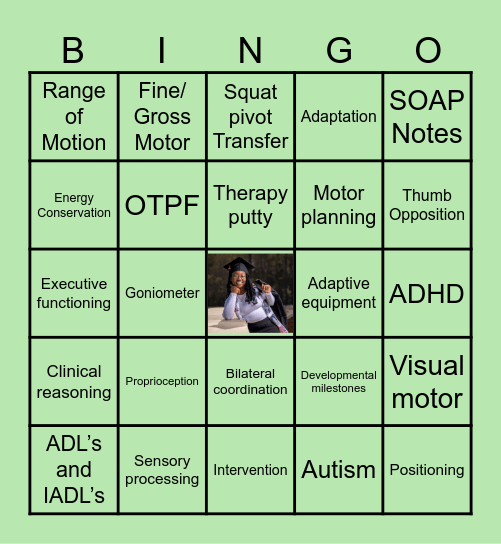 | B | I | N | G | O |
|---|---|---|---|---|
| Range of Motion | Fine/ Gross Motor | Squat pivot Transfer | Adaptation | SOAP Notes |
| Energy Conservation | OTPF | Therapy putty | Motor planning | Thumb Opposition |
| Executive functioning | Goniometer | | Adaptive equipment | ADHD |
| Clinical reasoning | Proprioception | Bilateral coordination | Developmental milestones | Visual motor |
| ADL’s and IADL’s | Sensory processing | Intervention | Autism | Positioning |